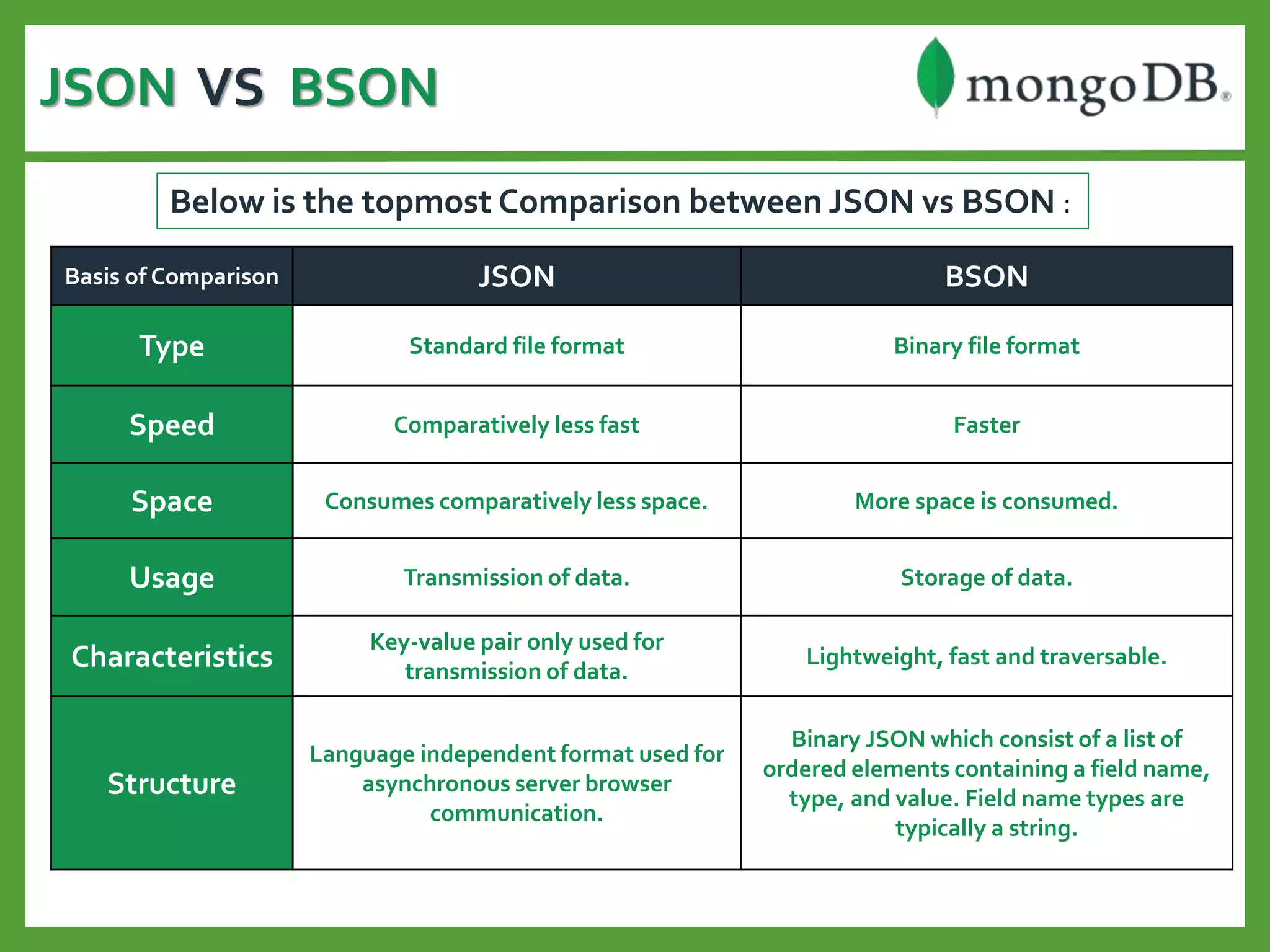 JSON VS BSON

mongoDB®

Below is the topmost Comparison between JSON vs BSON :

| Basis of Comparison | JSON | BSON |
|---|---|---|
| Type | Standard file format | Binary file format |
| Speed | Comparatively less fast | Faster |
| Space | Consumes comparatively less space. | More space is consumed. |
| Usage | Transmission of data. | Storage of data. |
| Characteristics | Key-value pair only used for transmission of data. | Lightweight, fast and traversable. |
| Structure | Language independent format used for asynchronous server browser communication. | Binary JSON which consist of a list of ordered elements containing a field name, type, and value. Field name types are typically a string. |